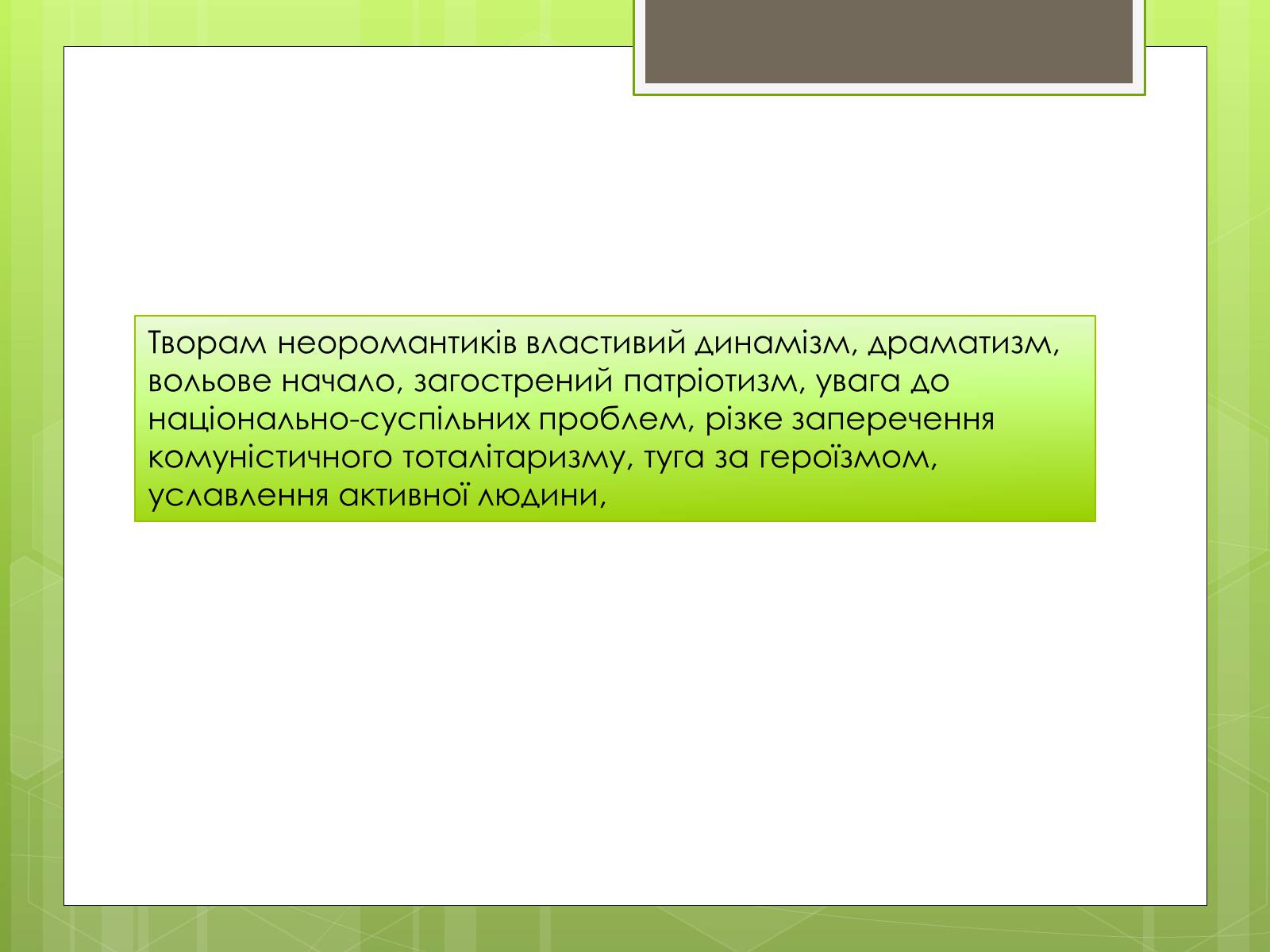 Творам неоромантиків властивий динамізм, драматизм, вольове начало, загострений патріотизм, увага до національно-суспільних проблем, різке заперечення комуністичного тоталітаризму, туга за героїзмом, уславлення активної людини,